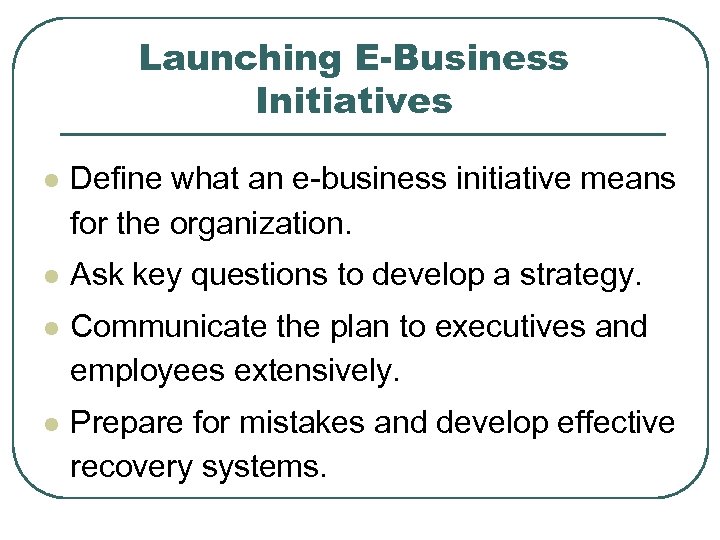 Launching E-Business Initiatives

- Define what an e-business initiative means for the organization.
- Ask key questions to develop a strategy.
- Communicate the plan to executives and employees extensively.
- Prepare for mistakes and develop effective recovery systems.